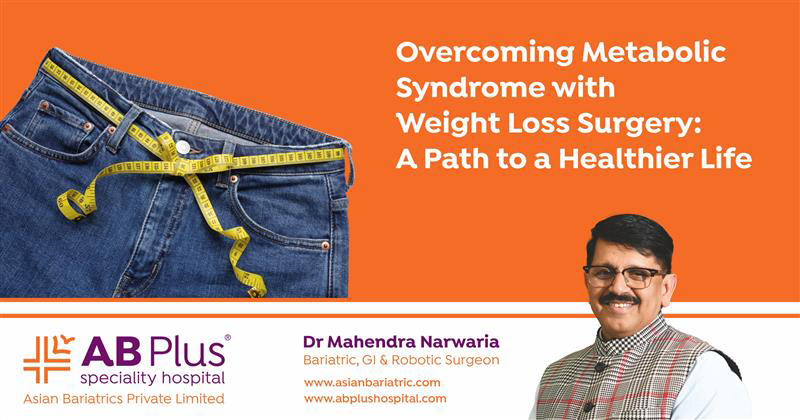 Overcoming Metabolic Syndrome with Weight Loss Surgery: A Path to a Healthier Life

AB Plus®
speciality hospital
Asian Bariatrics Private Limited

Dr Mahendra Narwaria
Bariatric, GI & Robotic Surgeon
www.asianbariatric.com
www.abplushospital.com